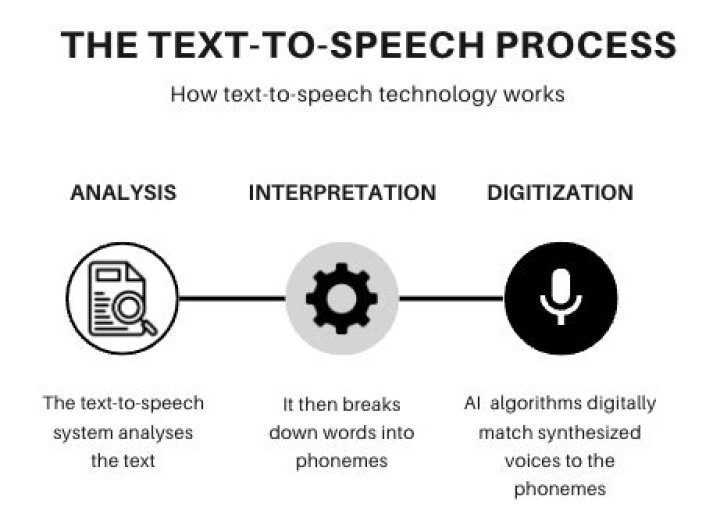 THE TEXT-TO-SPEECH PROCESS

How text-to-speech technology works

ANALYSIS

The text-to-speech system analyses the text

INTERPRETATION

It then breaks down words into phonemes

DIGITIZATION

AI algorithms digitally match synthesized voices to the phonemes